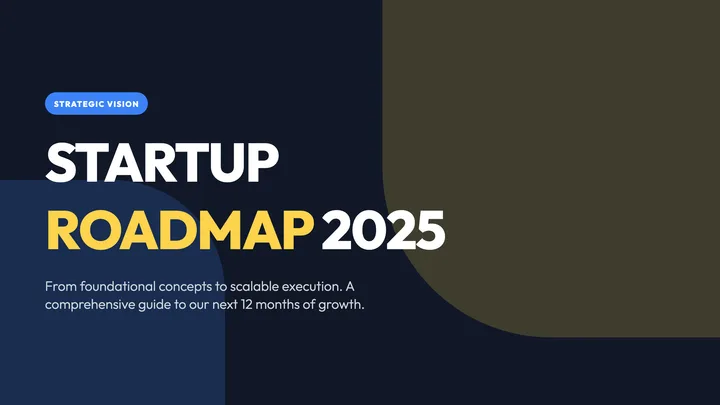 STRATEGIC VISION

STARTUP
ROADMAP 2025

From foundational concepts to scalable execution. A comprehensive guide to our next 12 months of growth.